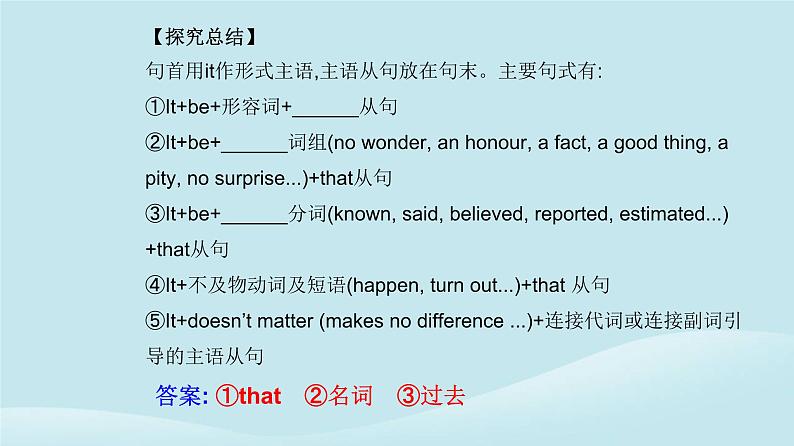 【探究总结】
句首用it作形式主语,主语从句放在句末。主要句式有:
①It+be+形容词+______从句
②It+be+______词组(no wonder, an honour, a fact, a good thing, a pity, no surprise...)+that从句
③It+be+______分词(known, said, believed, reported, estimated...)+that从句
④It+不及物动词及短语(happen, turn out...)+that 从句
⑤It+doesn't matter (makes no difference ...)+连接代词或连接副词引导的主语从句
答案: ①that ②名词 ③过去